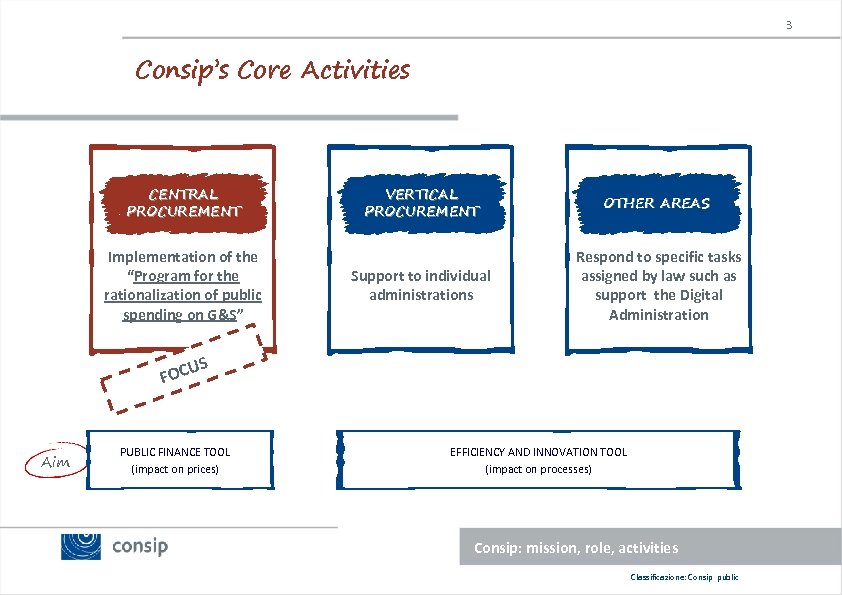 3

Consip's Core Activities

CENTRAL PROCUREMENT

Implementation of the "Program for the rationalization of public spending on G&S"

FOCUS

VERTICAL PROCUREMENT

Support to individual administrations

OTHER AREAS

Respond to specific tasks assigned by law such as support the Digital Administration

Aim

PUBLIC FINANCE TOOL
(impact on prices)

EFFICIENCY AND INNOVATION TOOL
(impact on processes)

consip

Consip: mission, role, activities

Classificazione: Consip public